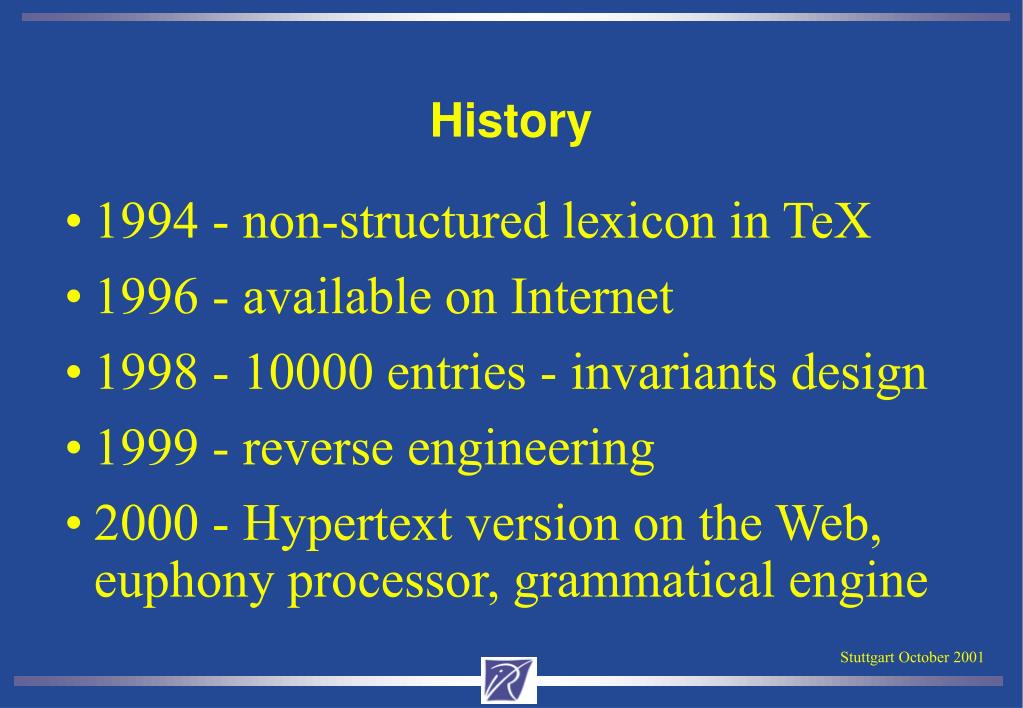 History

• 1994 - non-structured lexicon in TeX
• 1996 - available on Internet
• 1998 - 10000 entries - invariants design
• 1999 - reverse engineering
• 2000 - Hypertext version on the Web, euphony processor, grammatical engine

Stuttgart October 2001